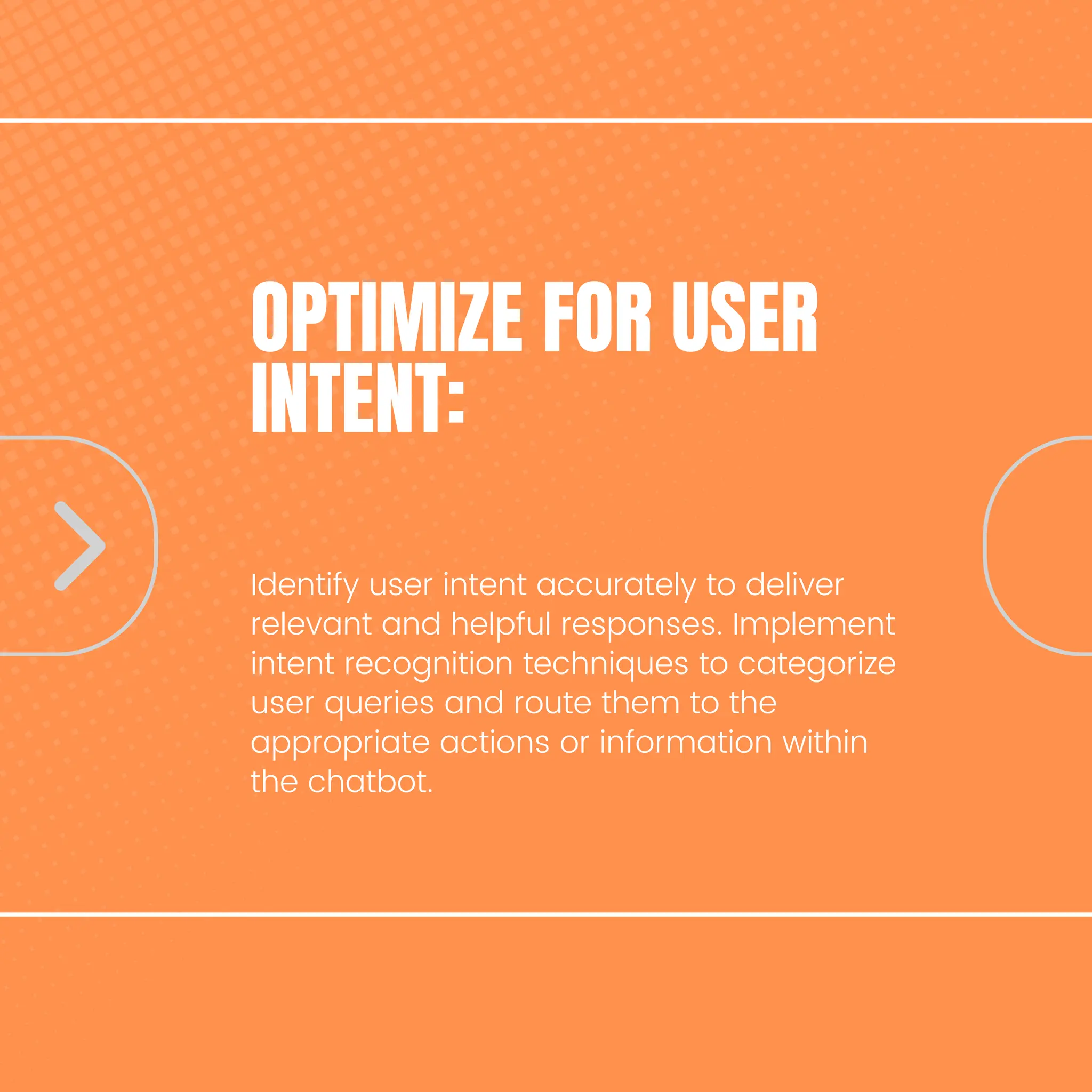 OPTIMIZE FOR USER INTENT:

Identify user intent accurately to deliver relevant and helpful responses. Implement intent recognition techniques to categorize user queries and route them to the appropriate actions or information within the chatbot.